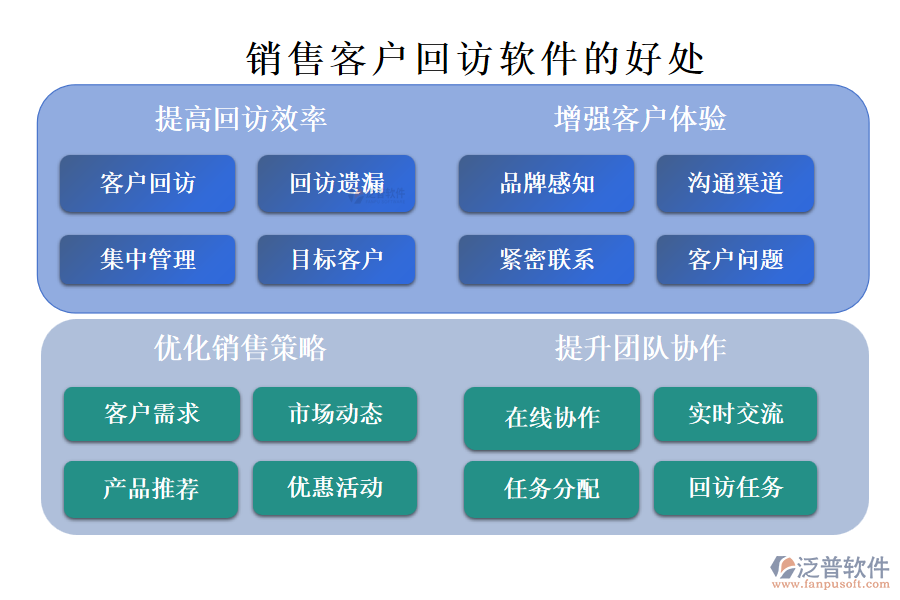 销售客户回访软件的好处

提高回访效率

客户回访
回访遗漏
集中管理
目标客户

增强客户体验

品牌感知
沟通渠道
紧密联系
客户问题

优化销售策略

客户需求
市场动态
产品推荐
优惠活动

提升团队协作

在线协作
实时交流
任务分配
回访任务

泛普软件
www.fanpusoft.com